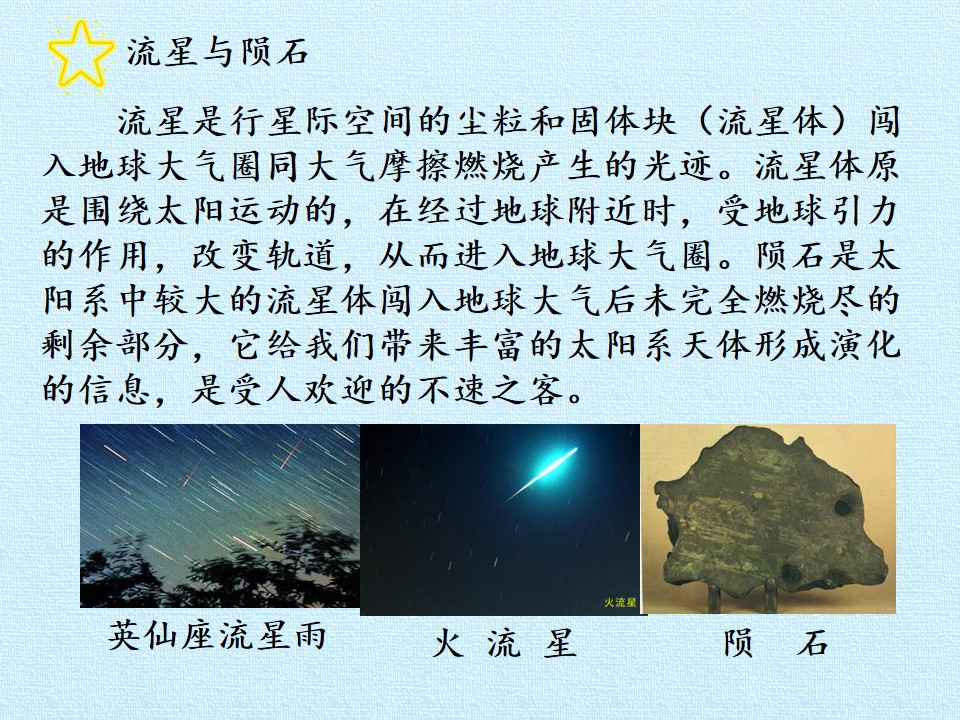 流星与陨石

流星是行星际空间的尘粒和固体块（流星体）闯入地球大气圈同大气摩擦燃烧产生的光迹。流星体原是围绕太阳运动的，在经过地球附近时，受地球引力的作用，改变轨道，从而进入地球大气圈。陨石是太阳系中较大的流星体闯入地球大气后未完全燃烧尽的剩余部分，它给我们带来丰富的太阳系天体形成演化的信息，是受人欢迎的不速之客。

火流星

英仙座流星雨

火 流 星

陨 石